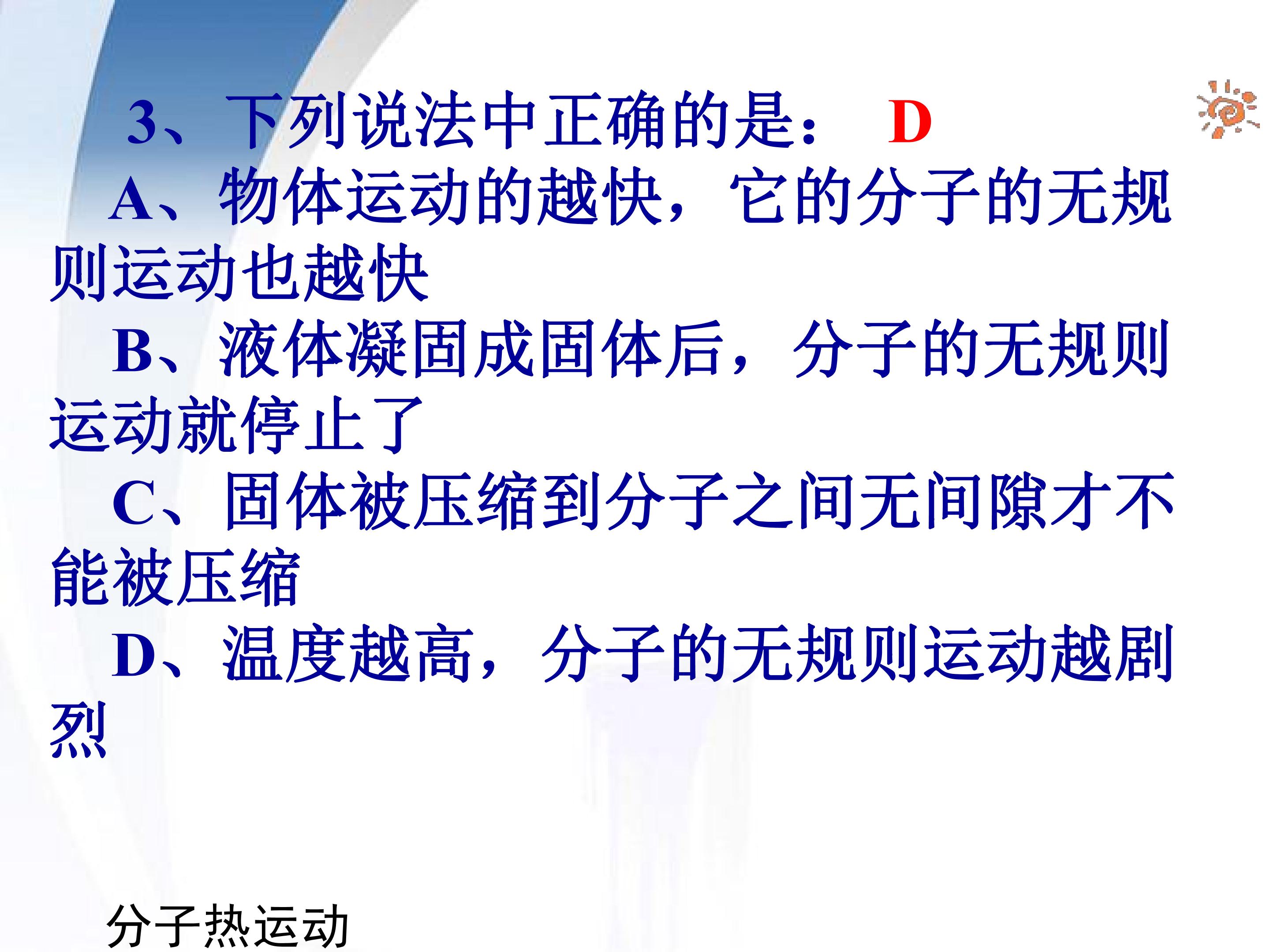 3、下列说法中正确的是： D

A、物体运动的越快，它的分子的无规则运动也越快

B、液体凝固成固体后，分子的无规则运动就停止了

C、固体被压缩到分子之间无间隙才不能被压缩

D、温度越高，分子的无规则运动越剧烈

分子热运动